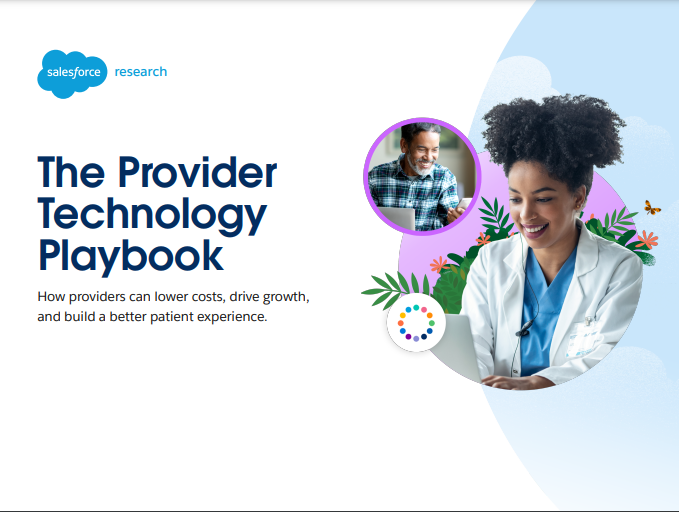 salesforce research

The Provider Technology Playbook

How providers can lower costs, drive growth, and build a better patient experience.